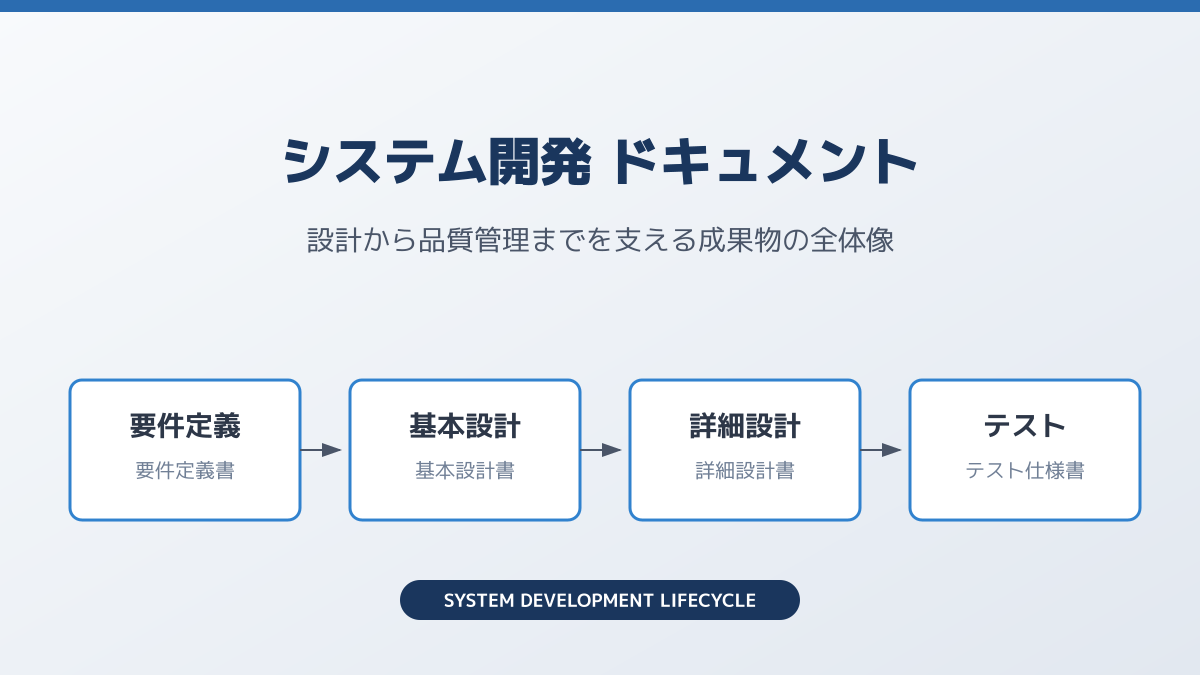 システム開発 ドキュメント

設計から品質管理までを支える成果物の全体像

要件定義
要件定義書

基本設計
基本設計書

詳細設計
詳細設計書

テスト
テスト仕様書

SYSTEM DEVELOPMENT LIFECYCLE